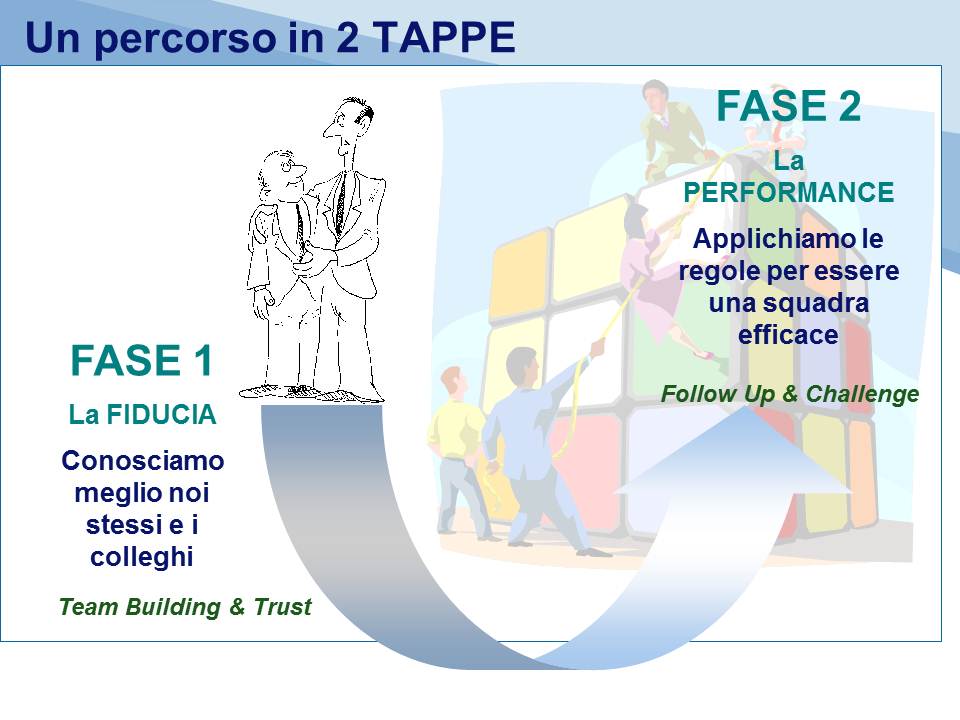 Un percorso in 2 TAPPE

FASE 1

La FIDUCIA

Conosciamo meglio noi stessi e i colleghi

Team Building & Trust

FASE 2

La PERFORMANCE

Applichiamo le regole per essere una squadra efficace

Follow Up & Challenge